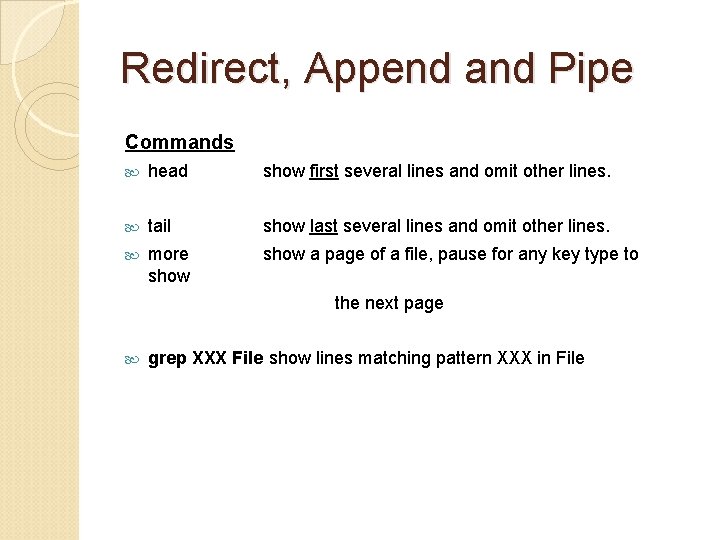 Redirect, Append and Pipe

Commands

head show first several lines and omit other lines.

tail show last several lines and omit other lines.

more show a page of a file, pause for any key type to show

the next page

grep XXX File show lines matching pattern XXX in File